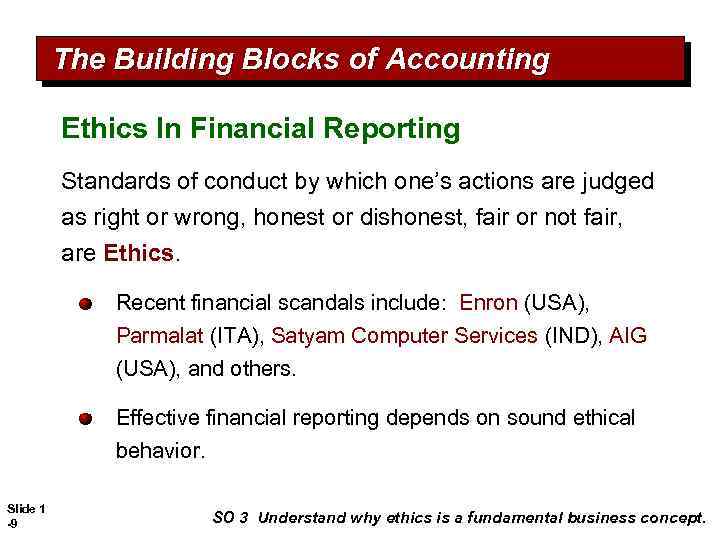 The Building Blocks of Accounting

Ethics In Financial Reporting

Standards of conduct by which one's actions are judged as right or wrong, honest or dishonest, fair or not fair, are Ethics.

Recent financial scandals include: Enron (USA), Parmalat (ITA), Satyam Computer Services (IND), AIG (USA), and others.

Effective financial reporting depends on sound ethical behavior.

Slide 1 -9

SO 3 Understand why ethics is a fundamental business concept.